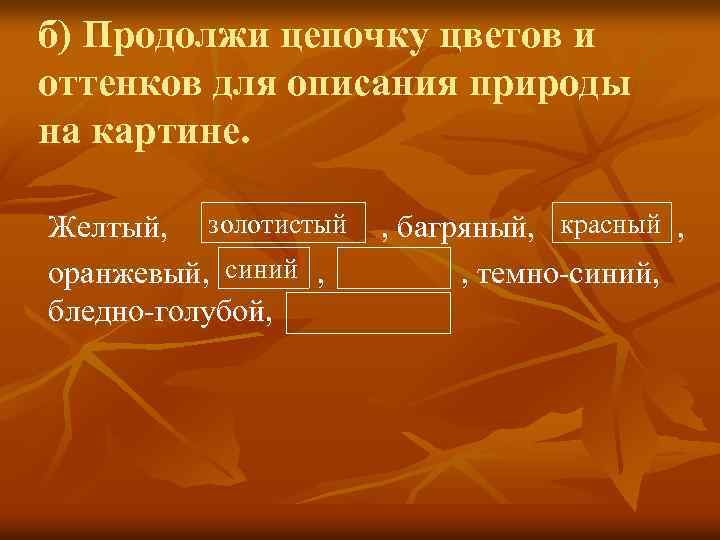 б) Продолжи цепочку цветов и оттенков для описания природы на картине.

Желтый, золотистый , багряный, красный , оранжевый, синий , , темно-синий, бледно-голубой,